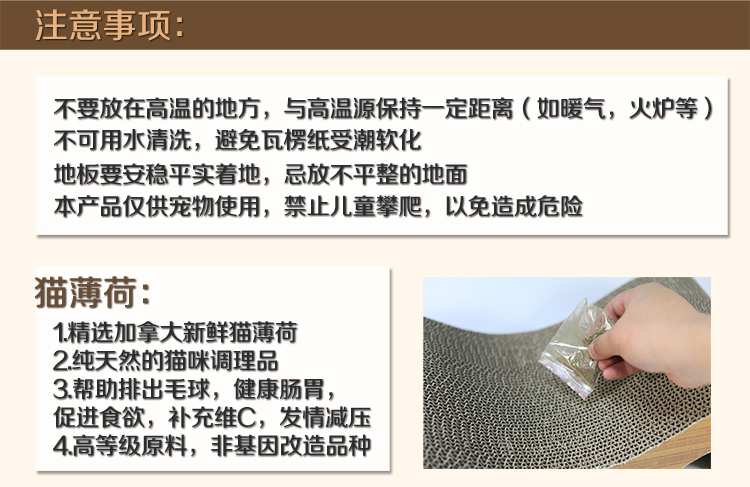 注意事项:

不要放在高温的地方，与高温源保持一定距离（如暖气，火炉等）
不可用水清洗，避免瓦楞纸受潮软化
地板要安稳平实着地，忌放不平整的地面
本产品仅供宠物使用，禁止儿童攀爬，以免造成危险

猫薄荷:

1.精选加拿大新鲜猫薄荷
2.纯天然的猫咪调理品
3.帮助排出毛球，健康肠胃，促进食欲，补充维C，发情减压
4.高等级原料，非基因改造品种